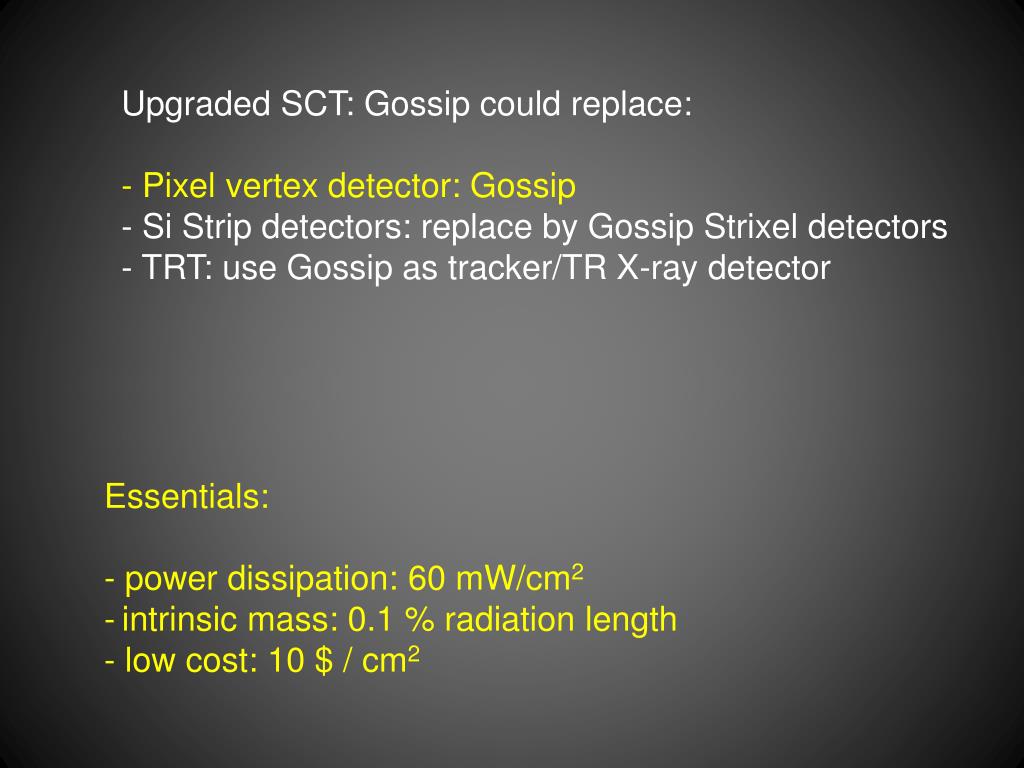 Upgraded SCT: Gossip could replace:

- Pixel vertex detector: Gossip
- Si Strip detectors: replace by Gossip Strixel detectors
- TRT: use Gossip as tracker/TR X-ray detector

Essentials:

- power dissipation: 60 mW/cm$^2$
- intrinsic mass: 0.1 % radiation length
- low cost: 10 \$ / cm$^2$